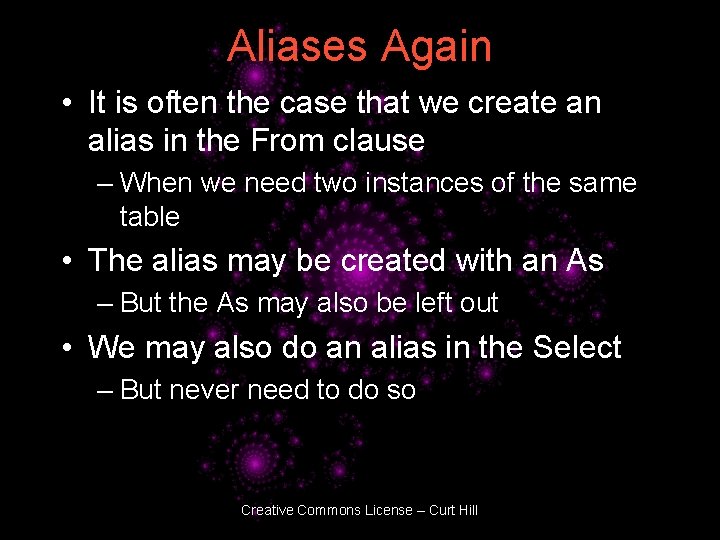 Aliases Again

• It is often the case that we create an alias in the From clause

– When we need two instances of the same table

• The alias may be created with an As

– But the As may also be left out

• We may also do an alias in the Select

– But never need to do so

Creative Commons License – Curt Hill